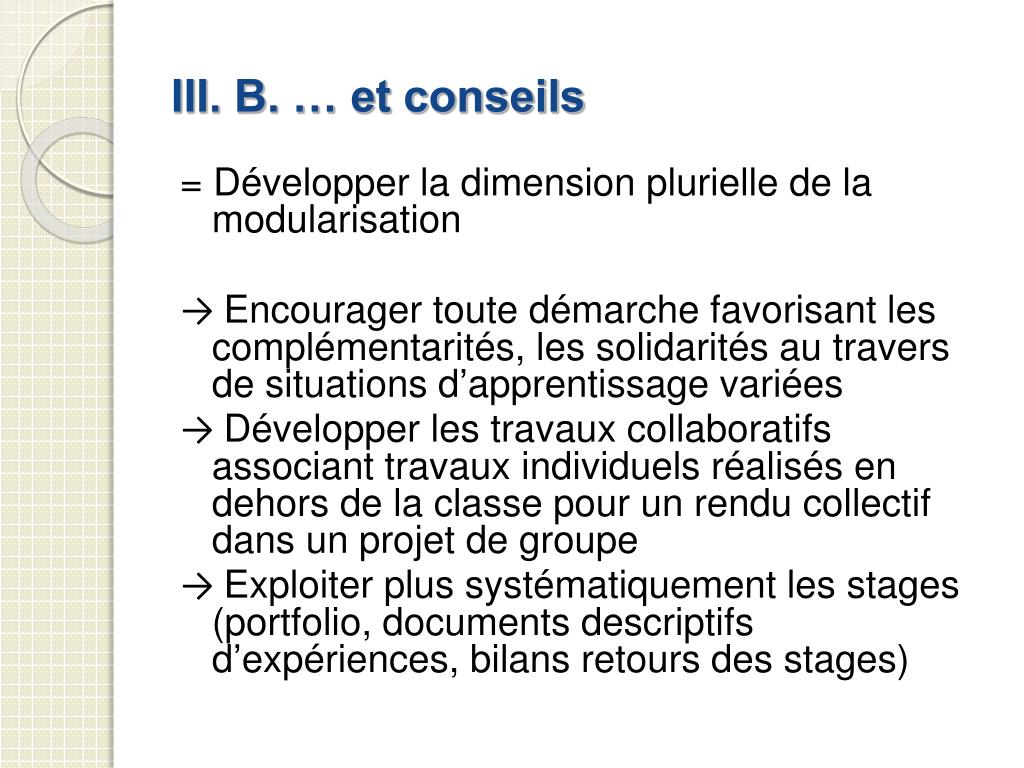 III. B. … et conseils

= Développer la dimension plurielle de la modularisation

→ Encourager toute démarche favorisant les complémentarités, les solidarités au travers de situations d’apprentissage variées
→ Développer les travaux collaboratifs associant travaux individuels réalisés en dehors de la classe pour un rendu collectif dans un projet de groupe
→ Exploiter plus systématiquement les stages (portfolio, documents descriptifs d’expériences, bilans retours des stages)